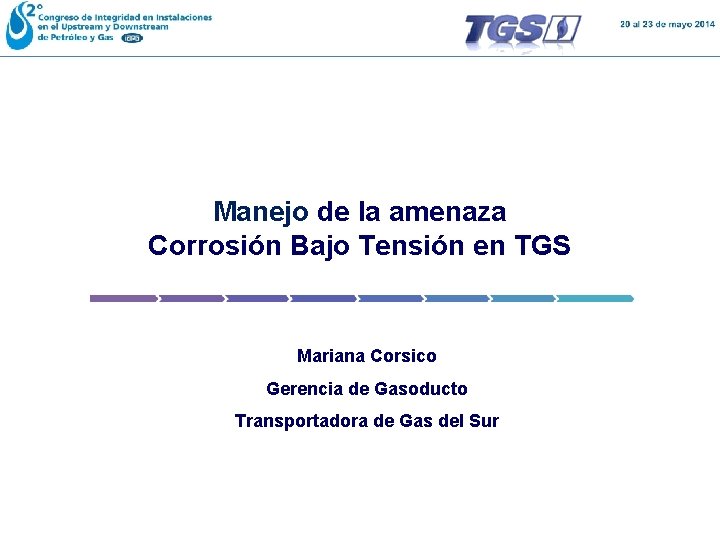 2° Congreso de Integridad en Instalaciones en el Upstream y Downstream de Petróleo y Gas IAPG

TGS

20 al 23 de mayo 2014

Manejo de la amenaza
Corrosión Bajo Tensión en TGS

Mariana Corsico

Gerencia de Gasoducto

Transportadora de Gas del Sur